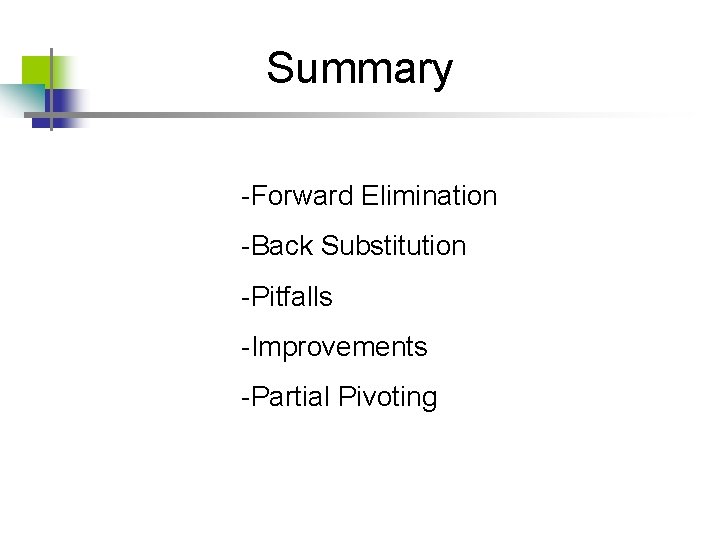 Summary

-Forward Elimination

-Back Substitution

-Pitfalls

-Improvements

-Partial Pivoting